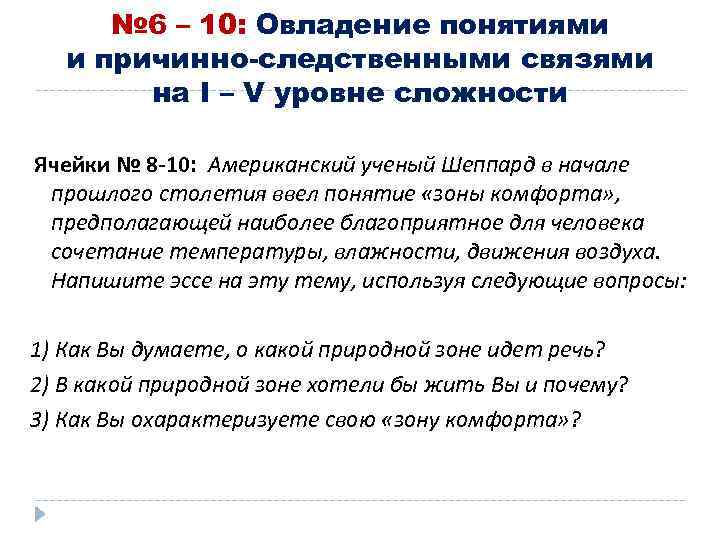 №6 – 10: Овладение понятиями и причинно-следственными связями на I – V уровне сложности

Ячейки № 8-10: Американский ученый Шеппард в начале прошлого столетия ввел понятие «зоны комфорта», предполагающей наиболее благоприятное для человека сочетание температуры, влажности, движения воздуха. Напишите эссе на эту тему, используя следующие вопросы:

1) Как Вы думаете, о какой природной зоне идет речь?

2) В какой природной зоне хотели бы жить Вы и почему?

3) Как Вы охарактеризуете свою «зону комфорта»?